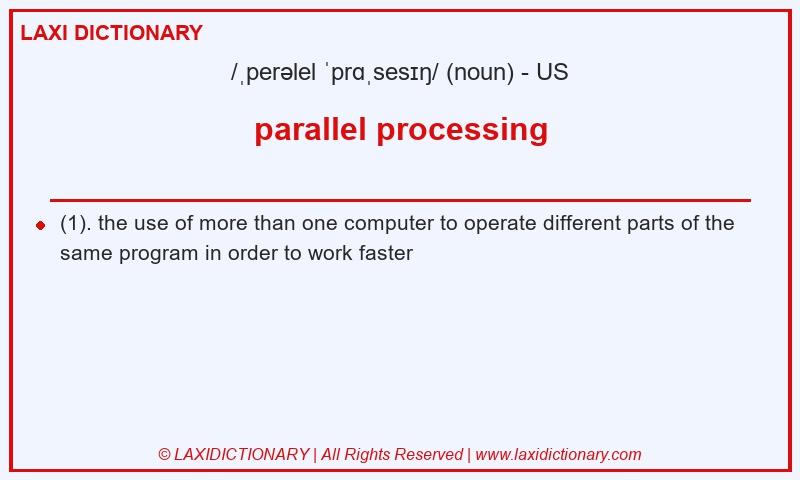 LAXI DICTIONARY

/ˌperəlel ˈprɑˌsesɪŋ/ (noun) - US

parallel processing

(1). the use of more than one computer to operate different parts of the same program in order to work faster

© LAXIDICTIONARY | All Rights Reserved | www.laxidictionary.com